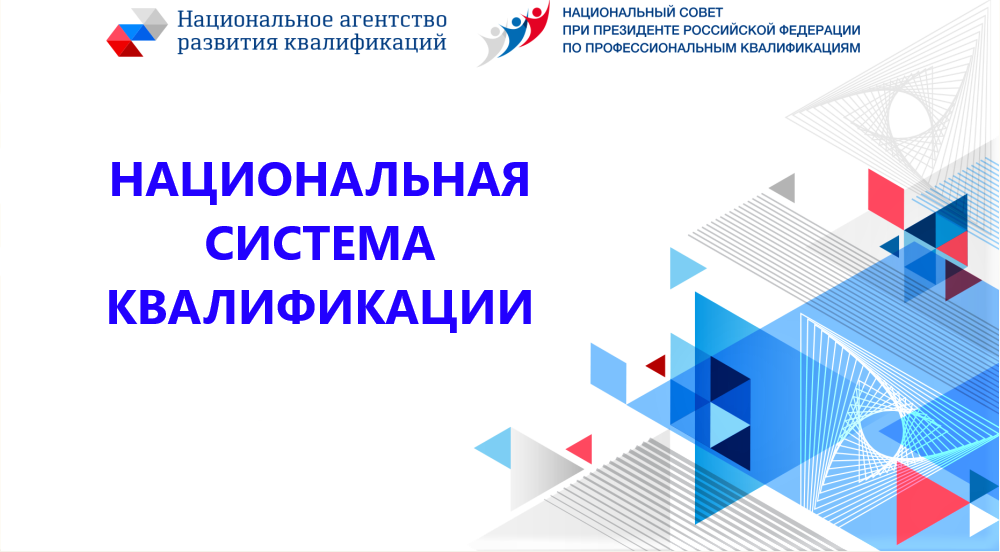 Национальное агентство развития квалификаций

НАЦИОНАЛЬНЫЙ СОВЕТ ПРИ ПРЕЗИДЕНТЕ РОССИЙСКОЙ ФЕДЕРАЦИИ ПО ПРОФЕССИОНАЛЬНЫМ КВАЛИФИКАЦИЯМ

НАЦИОНАЛЬНАЯ СИСТЕМА КВАЛИФИКАЦИИ